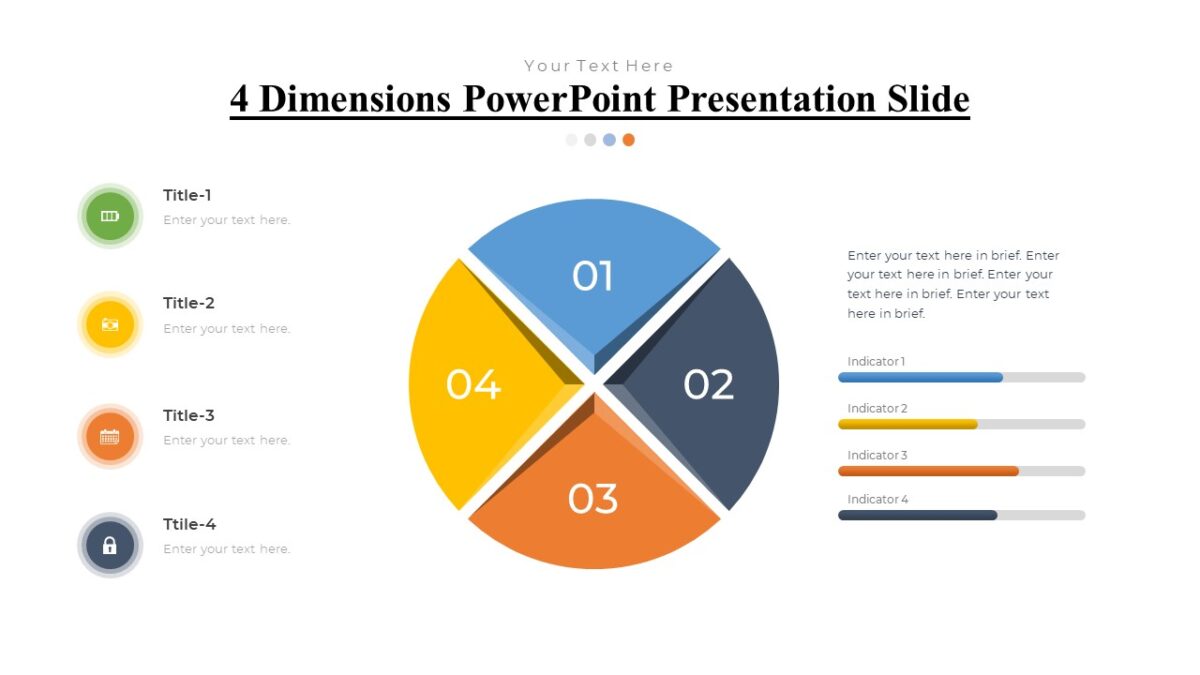 Your Text Here

4 Dimensions PowerPoint Presentation Slide

Title-1
Enter your text here.

Title-2
Enter your text here.

Title-3
Enter your text here.

Ttile-4
Enter your text here.

01

02

03

04

Enter your text here in brief. Enter your text here in brief. Enter your text here in brief. Enter your text here in brief.

Indicator 1

Indicator 2

Indicator 3

Indicator 4